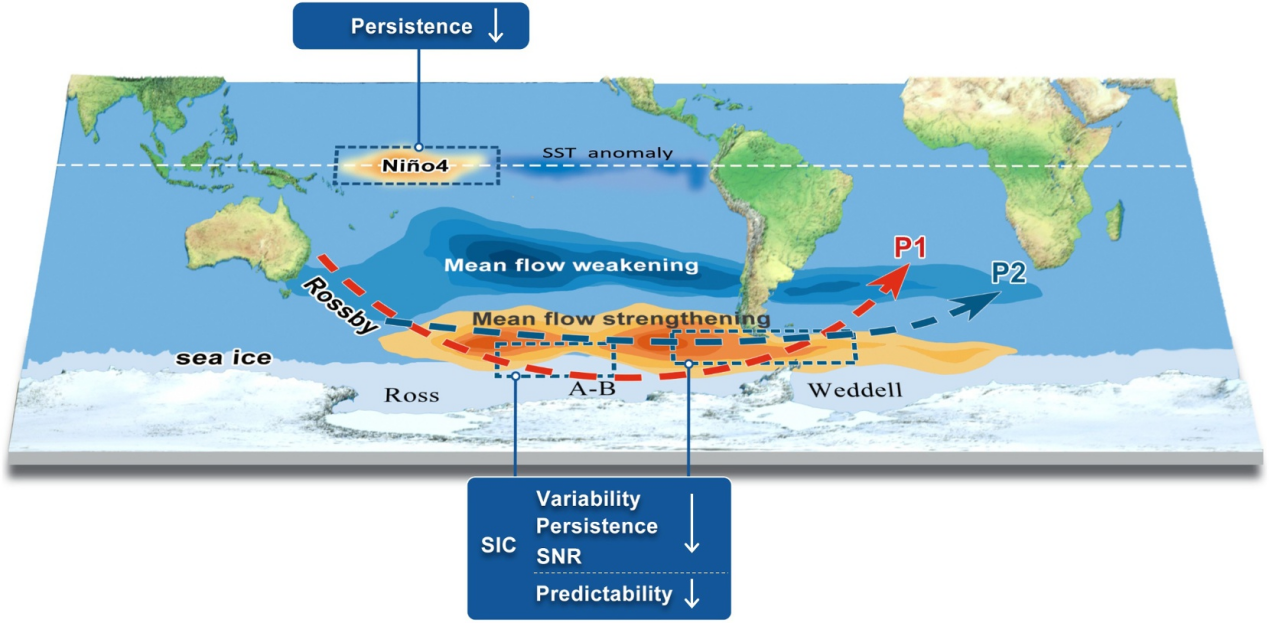 Persistence ↓

Niño4

SST anomaly

Mean flow weakening

P1

P2

Rossby

Mean flow strengthening

sea ice

Ross

A-B

Weddell

SIC

Variability

Persistence

SNR

↓

Predictability ↓